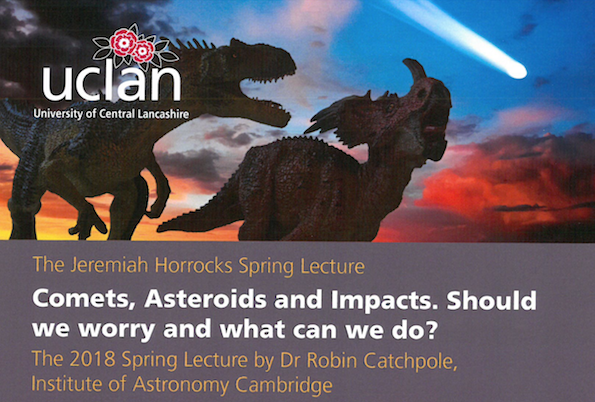 uclan
University of Central Lancashire

The Jeremiah Horrocks Spring Lecture

Comets, Asteroids and Impacts. Should we worry and what can we do?

The 2018 Spring Lecture by Dr Robin Catchpole, Institute of Astronomy Cambridge